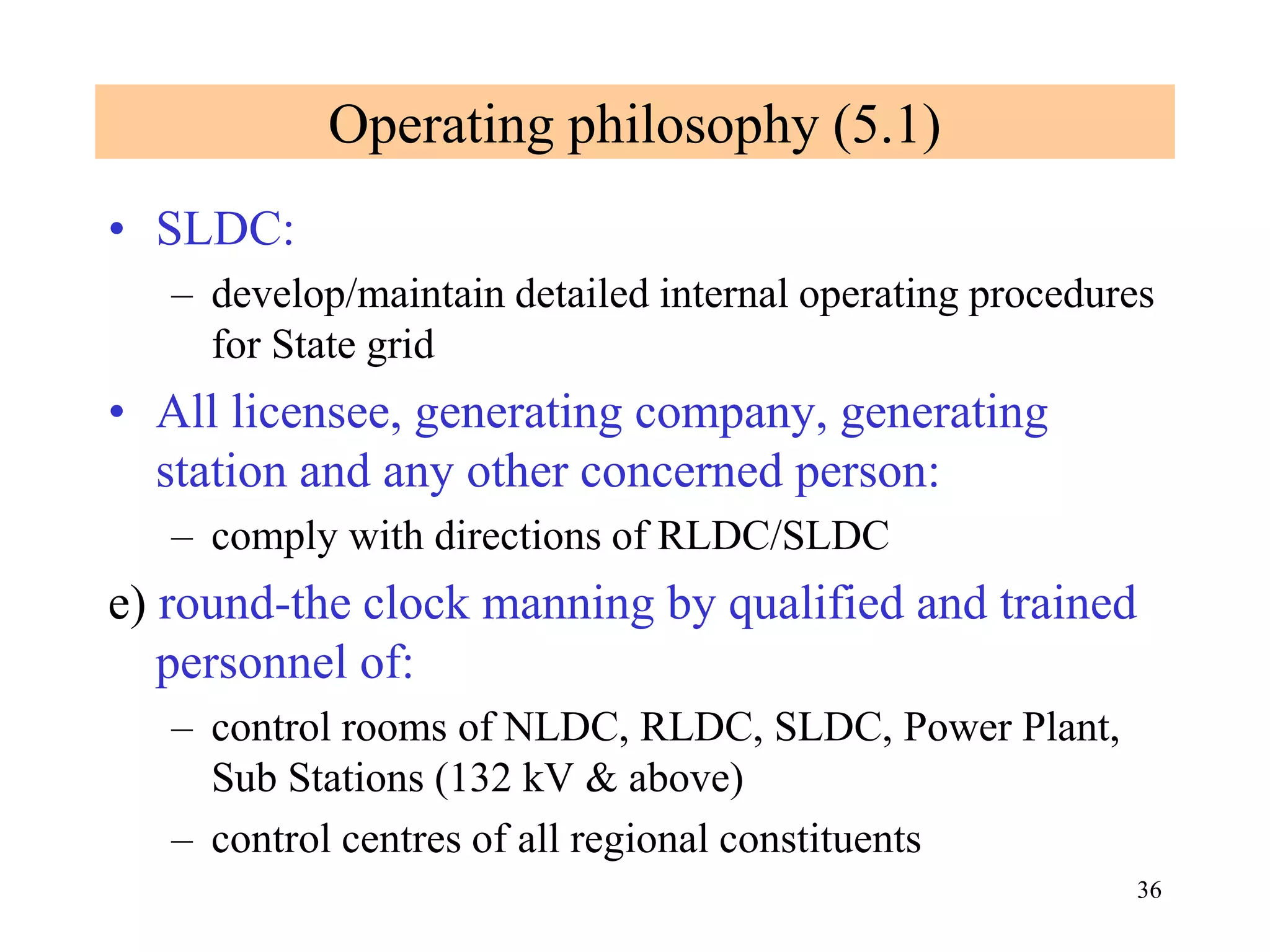 Operating philosophy (5.1)

• SLDC:

– develop/maintain detailed internal operating procedures for State grid

• All licensee, generating company, generating station and any other concerned person:

– comply with directions of RLDC/SLDC

e) round-the clock manning by qualified and trained personnel of:

– control rooms of NLDC, RLDC, SLDC, Power Plant, Sub Stations (132 kV & above)

– control centres of all regional constituents

36